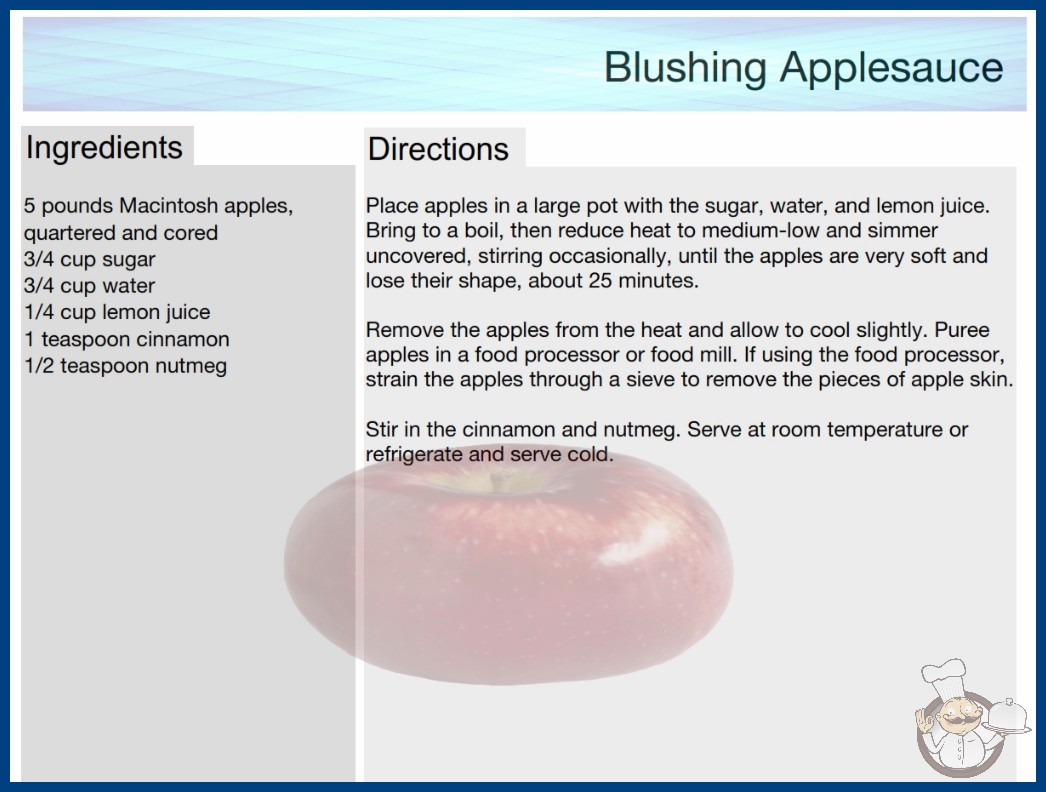 Blushing Applesauce

Ingredients

5 pounds Macintosh apples, quartered and cored
3/4 cup sugar
3/4 cup water
1/4 cup lemon juice
1 teaspoon cinnamon
1/2 teaspoon nutmeg

Directions

Place apples in a large pot with the sugar, water, and lemon juice. Bring to a boil, then reduce heat to medium-low and simmer uncovered, stirring occasionally, until the apples are very soft and lose their shape, about 25 minutes.

Remove the apples from the heat and allow to cool slightly. Puree apples in a food processor or food mill. If using the food processor, strain the apples through a sieve to remove the pieces of apple skin.

Stir in the cinnamon and nutmeg. Serve at room temperature or refrigerate and serve cold.